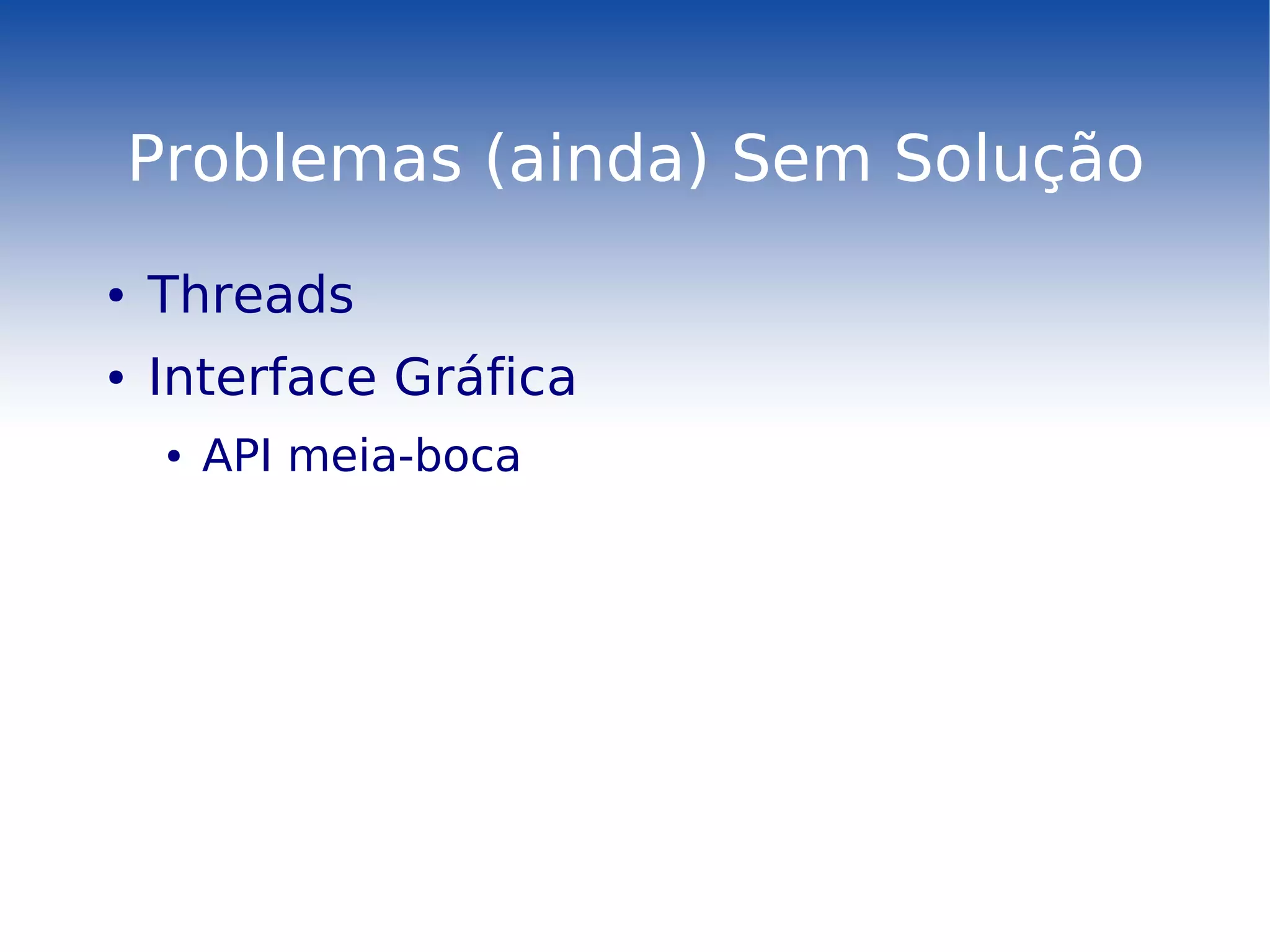 Problemas (ainda) Sem Solução

• Threads
• Interface Gráfica
  • API meia-boca